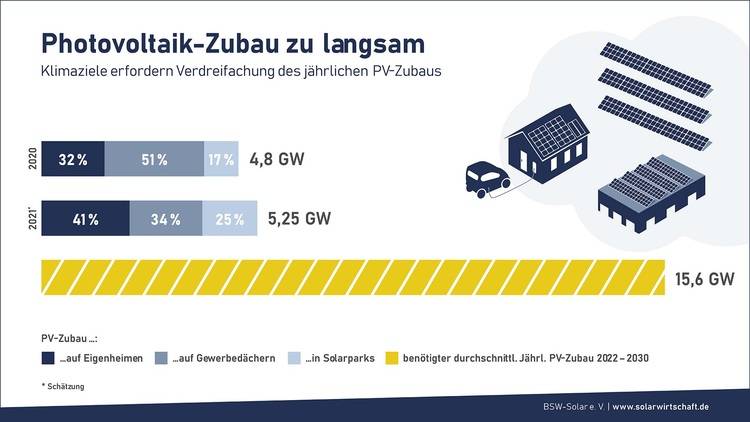 Photovoltaik-Zubau zu langsam
Klimaziele erfordern Verdreifachung des jährlichen PV-Zubaus

2020
32 %
51 %
17 %
4,8 GW

2021*
41 %
34 %
25 %
5,25 GW

15,6 GW

PV-Zubau ...:
...auf Eigenheimen
...auf Gewerbedächern
...in Solarparks
benötigter durchschnittl. Jährl. PV-Zubau 2022 – 2030

* Schätzung

BSW-Solar e. V. | www.solarwirtschaft.de